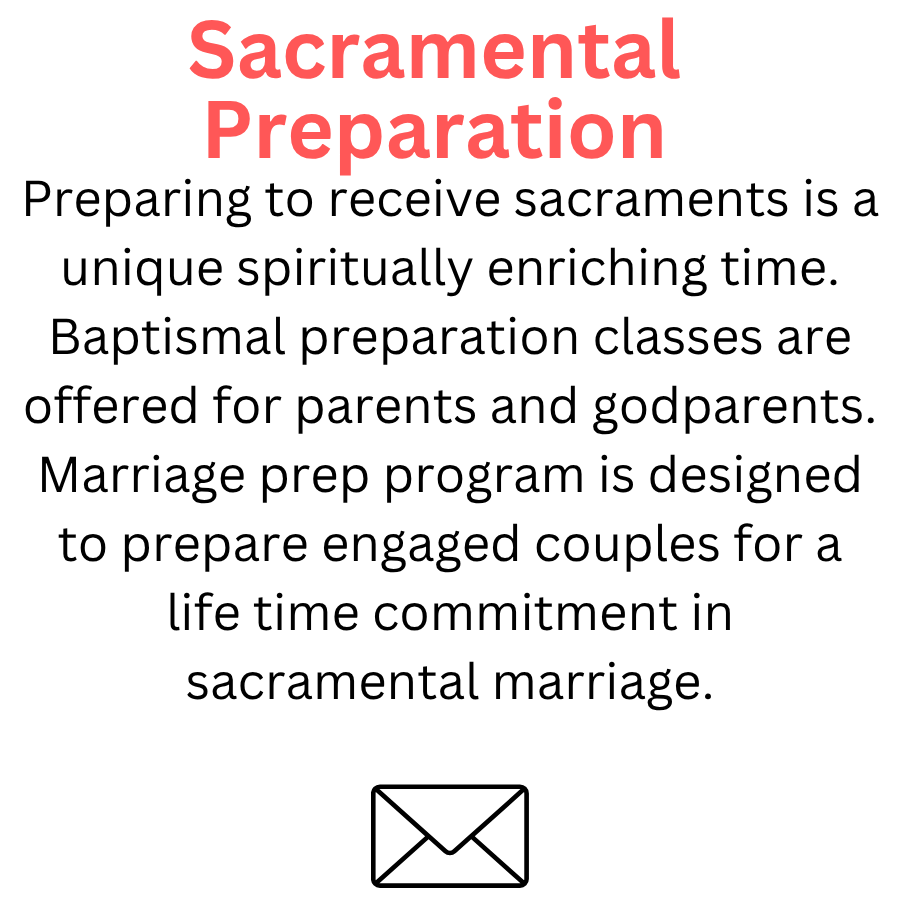 Sacramental Preparation

Preparing to receive sacraments is a unique spiritually enriching time. Baptismal preparation classes are offered for parents and godparents. Marriage prep program is designed to prepare engaged couples for a life time commitment in sacramental marriage.